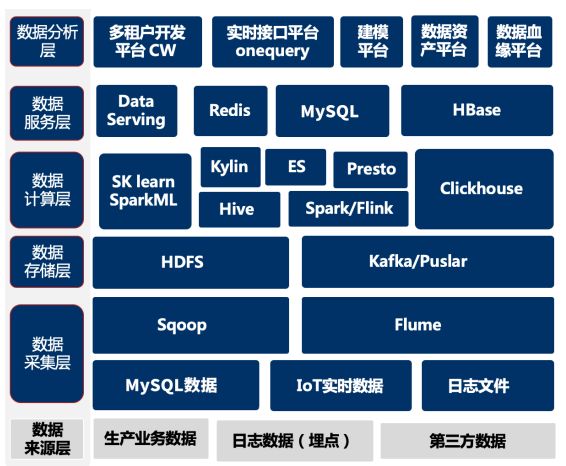 数据分析层

多租户开发平台 CW

实时接口平台 onequery

建模平台

数据资产平台

数据血缘平台

数据服务层

Data Serving

Redis

MySQL

HBase

数据计算层

SK learn SparkML

Kylin

ES

Presto

Hive

Spark/Flink

Clickhouse

数据存储层

HDFS

Kafka/Puslar

数据采集层

Sqoop

Flume

MySQL数据

IoT实时数据

日志文件

数据来源层

生产业务数据

日志数据（埋点）

第三方数据